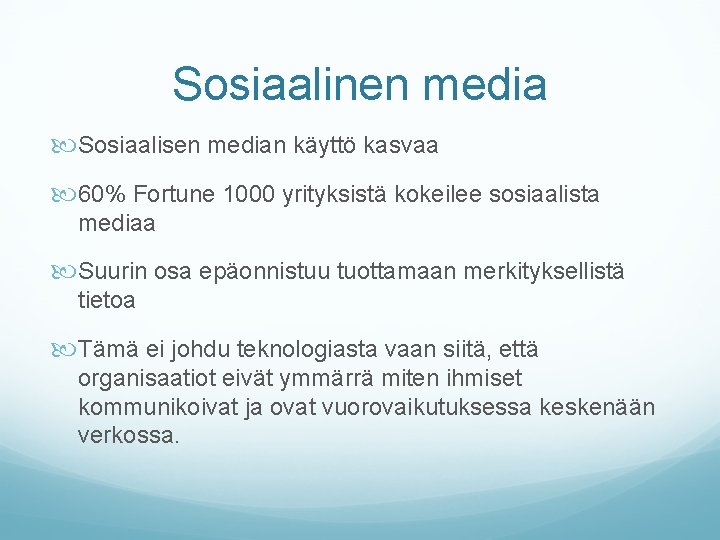 Sosiaalinen media

Sosiaalisen median käyttö kasvaa

60% Fortune 1000 yrityksistä kokeilee sosiaalista mediaa

Suurin osa epäonnistuu tuottamaan merkityksellistä tietoa

Tämä ei johdu teknologiasta vaan siitä, että organisaatiot eivät ymmärrä miten ihmiset kommunikoivat ja ovat vuorovaikutuksessa keskenään verkossa.